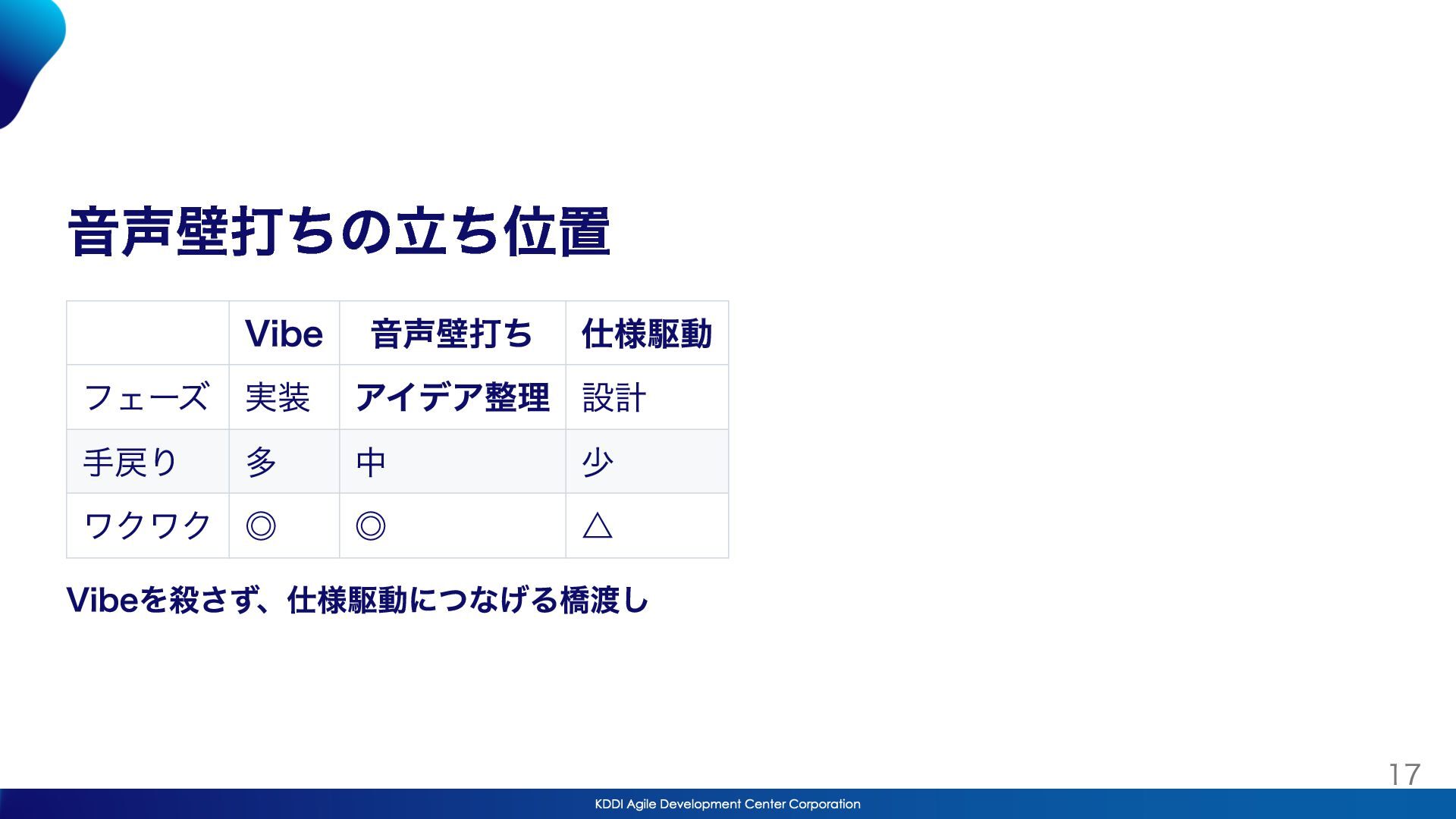 音声壁打ちの立ち位置

| | Vibe | 音声壁打ち | 仕様駆動 |
|---|---|---|---|
| フェーズ | 実装 | アイデア整理 | 設計 |
| 手戻り | 多 | 中 | 少 |
| ワクワク | ◎ | ◎ | △ |

Vibeを殺さず、仕様駆動につなげる橋渡し

17

KDDI Agile Development Center Corporation